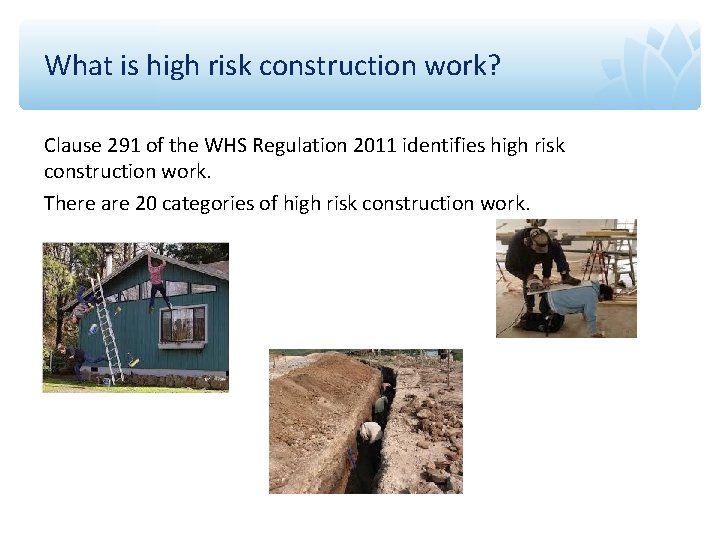 What is high risk construction work?

Clause 291 of the WHS Regulation 2011 identifies high risk construction work.

There are 20 categories of high risk construction work.